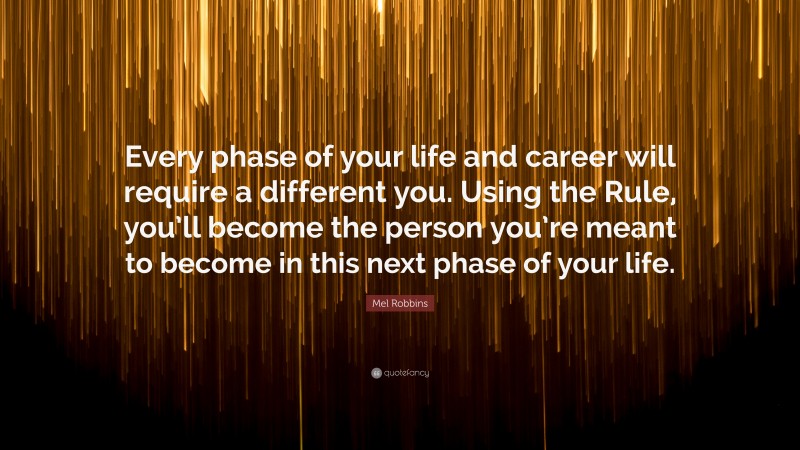 Every phase of your life and career will require a different you. Using the Rule, you'll become the person you're meant to become in this next phase of your life.

Mel Robbins

quotefancy